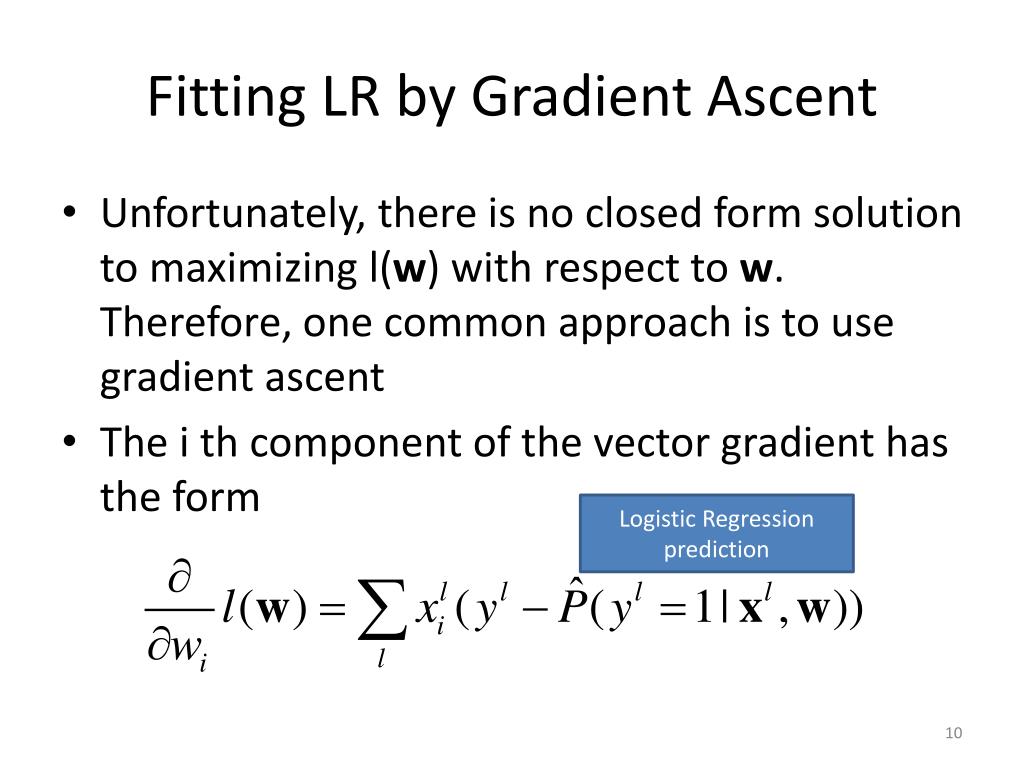 Fitting LR by Gradient Ascent

• Unfortunately, there is no closed form solution to maximizing l(**w**) with respect to **w**. Therefore, one common approach is to use gradient ascent

• The i th component of the vector gradient has the form

Logistic Regression prediction

$\frac{\partial}{\partial w_i} l(\mathbf{w}) = \sum_l x_i^l (y^l - \hat{P}(y^l = 1 | \mathbf{x}^l, \mathbf{w}))$

10